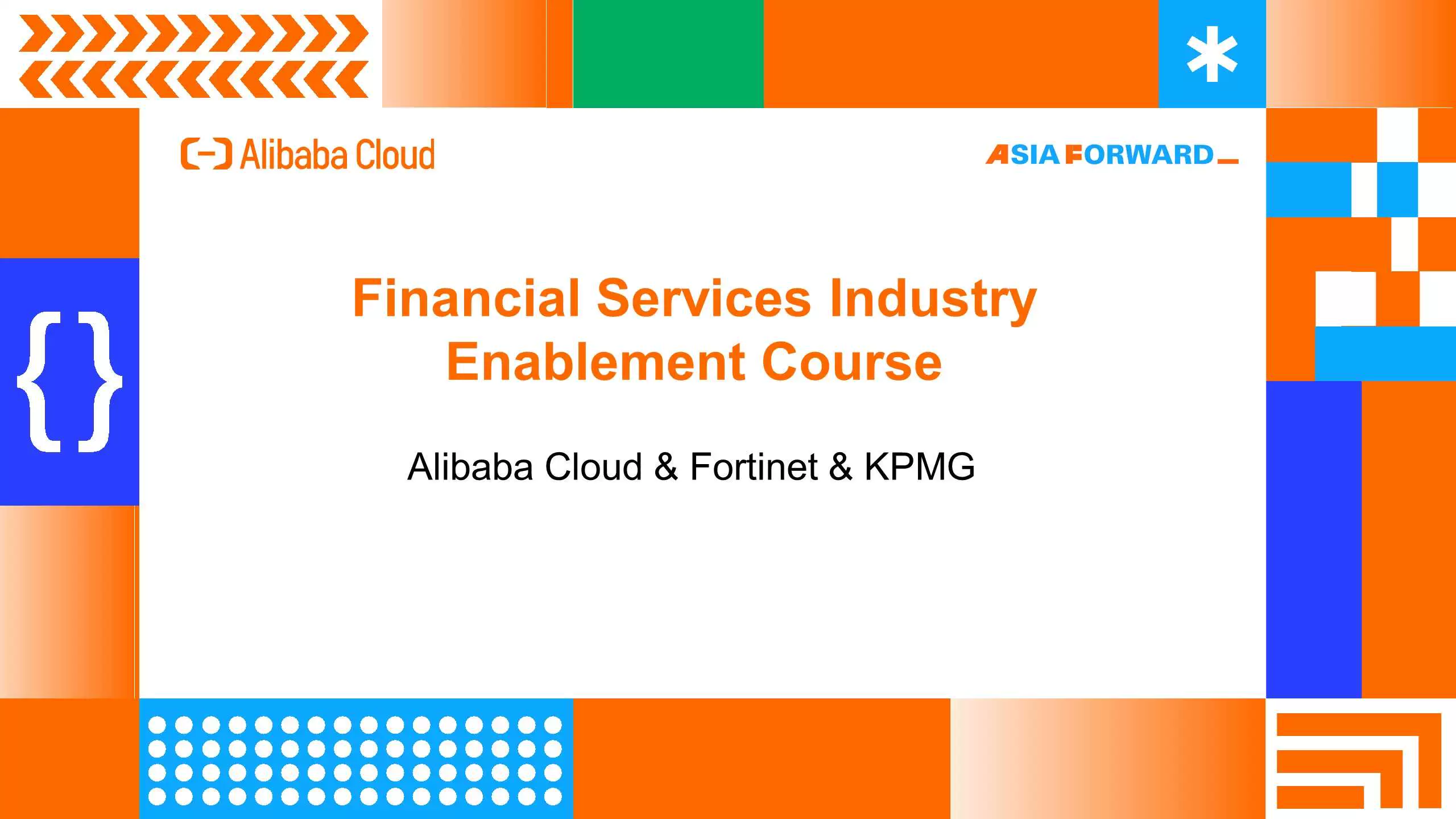 Alibaba Cloud

ASIA FORWARD

Financial Services Industry Enablement Course

Alibaba Cloud & Fortinet & KPMG